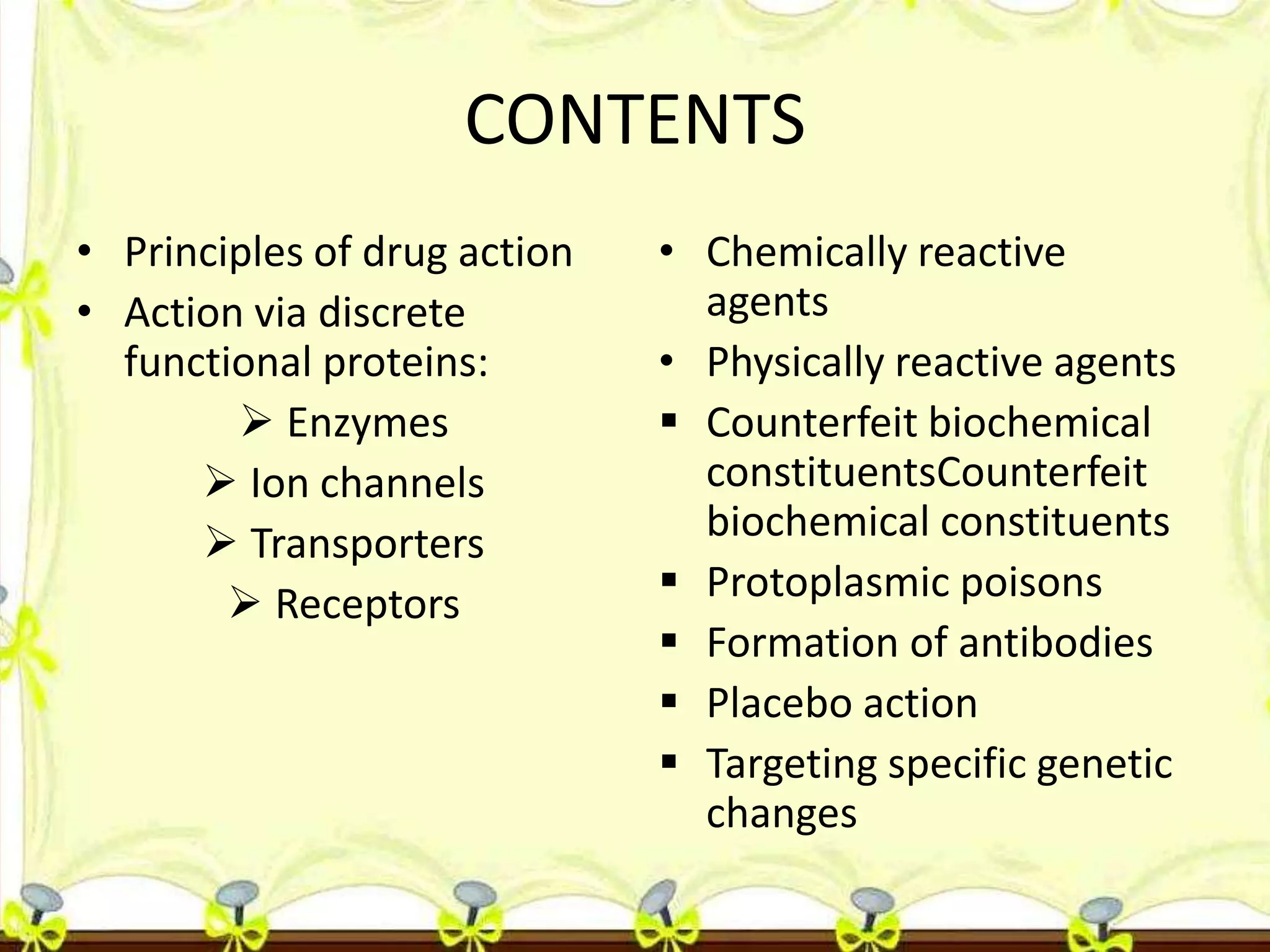 CONTENTS

• Principles of drug action
• Action via discrete functional proteins:
➢ Enzymes
➢ Ion channels
➢ Transporters
➢ Receptors

• Chemically reactive agents
• Physically reactive agents
▪ Counterfeit biochemical constituentsCounterfeit biochemical constituents
▪ Protoplasmic poisons
▪ Formation of antibodies
▪ Placebo action
▪ Targeting specific genetic changes